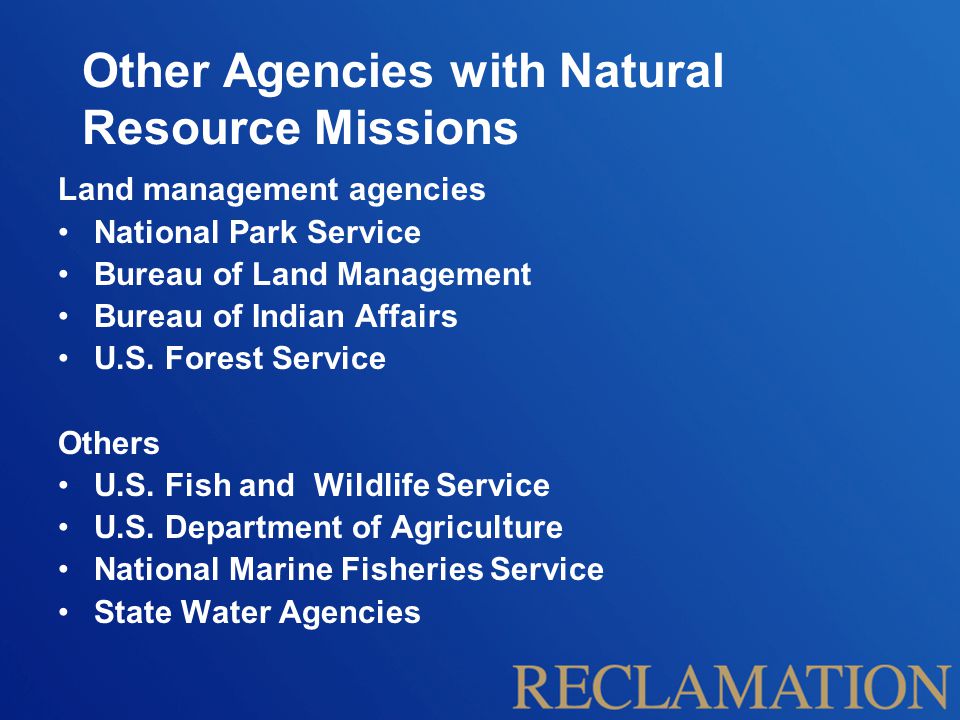 Other Agencies with Natural Resource Missions

Land management agencies
• National Park Service
• Bureau of Land Management
• Bureau of Indian Affairs
• U.S. Forest Service

Others
• U.S. Fish and Wildlife Service
• U.S. Department of Agriculture
• National Marine Fisheries Service
• State Water Agencies

RECLAMATION